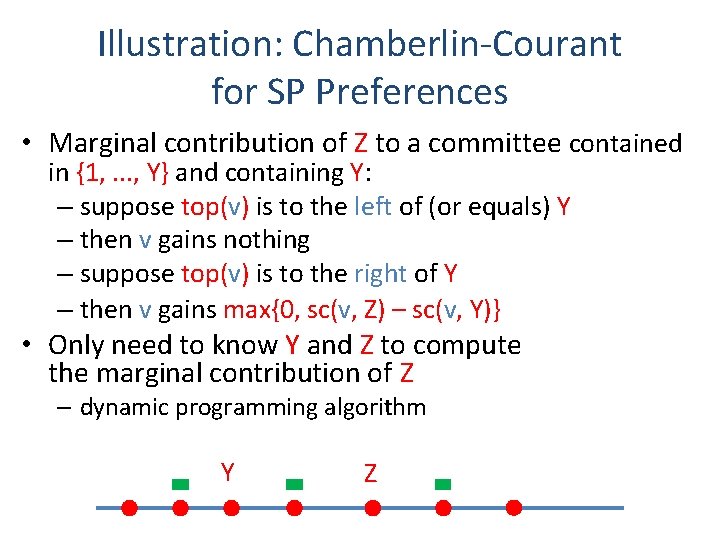 Illustration: Chamberlin-Courant for SP Preferences

• Marginal contribution of Z to a committee contained in {1, ..., Y} and containing Y:
– suppose top(v) is to the left of (or equals) Y
– then v gains nothing
– suppose top(v) is to the right of Y
– then v gains max{0, sc(v, Z) – sc(v, Y)}
• Only need to know Y and Z to compute the marginal contribution of Z
– dynamic programming algorithm

Y
Z